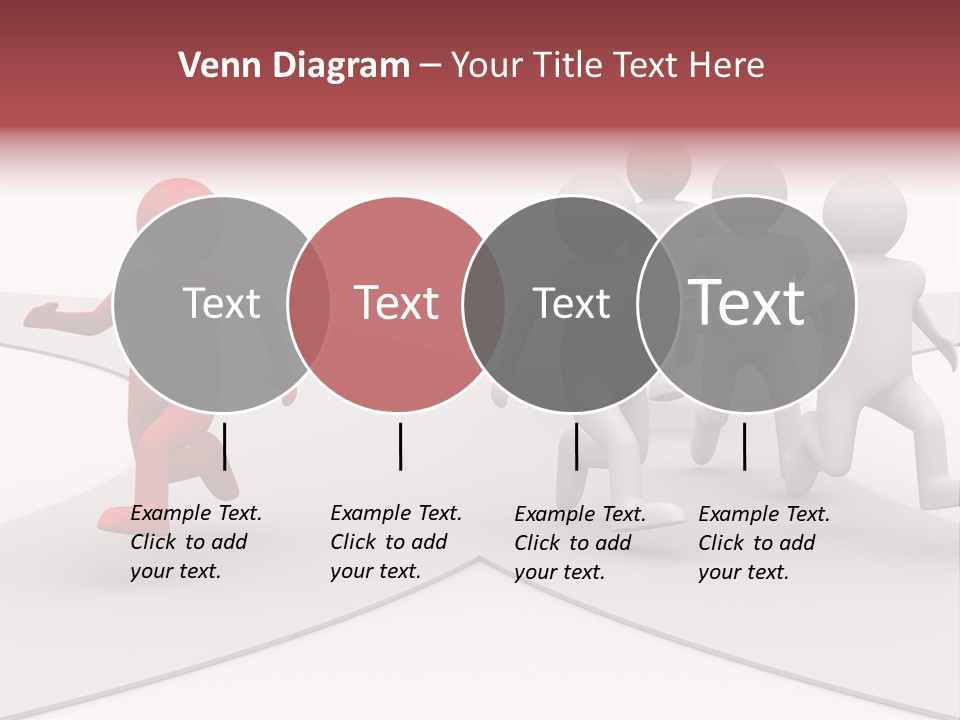 Venn Diagram – Your Title Text Here

Text

Text

Text

Text

Example Text. Click to add your text.

Example Text. Click to add your text.

Example Text. Click to add your text.

Example Text. Click to add your text.